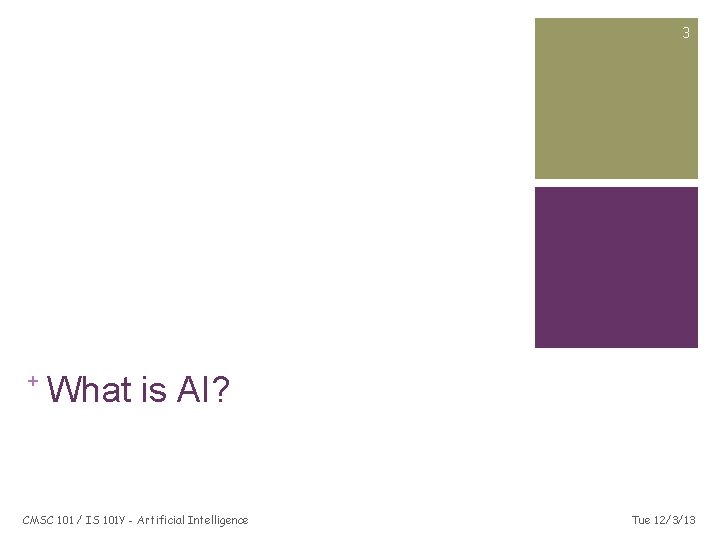 3

+ What is AI?

CMSC 101 / IS 101Y - Artificial Intelligence

Tue 12/3/13